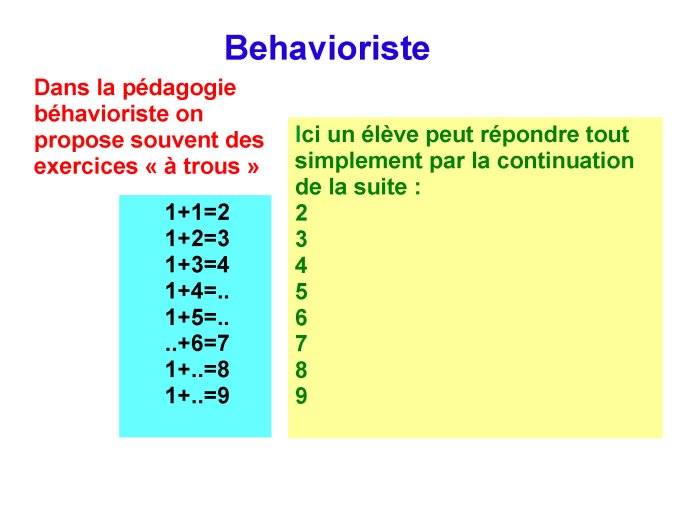 Behavioriste

Dans la pédagogie béhavioriste on propose souvent des exercices « à trous »

1+1=2
1+2=3
1+3=4
1+4=..
1+5=..
..+6=7
1+..=8
1+..=9

Ici un élève peut répondre tout simplement par la continuation de la suite :
2
3
4
5
6
7
8
9